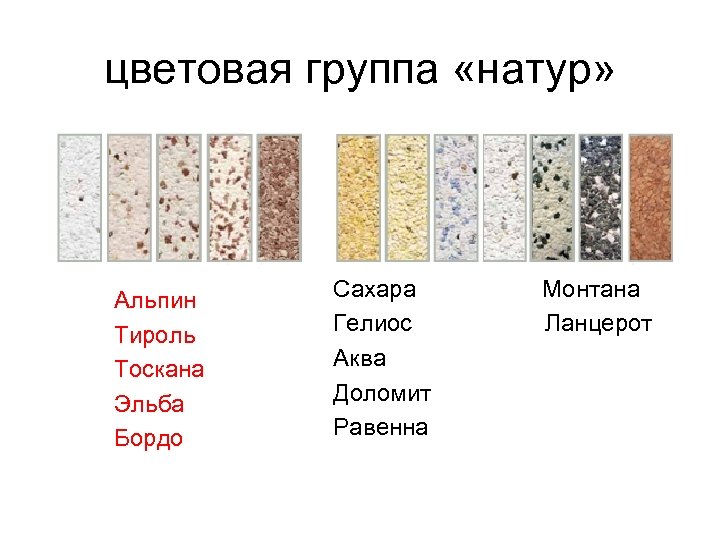 цветовая группа «натур»

Альпин
Тироль
Тоскана
Эльба
Бордо

Сахара
Гелиос
Аква
Доломит
Равенна

Монтана
Ланцерот